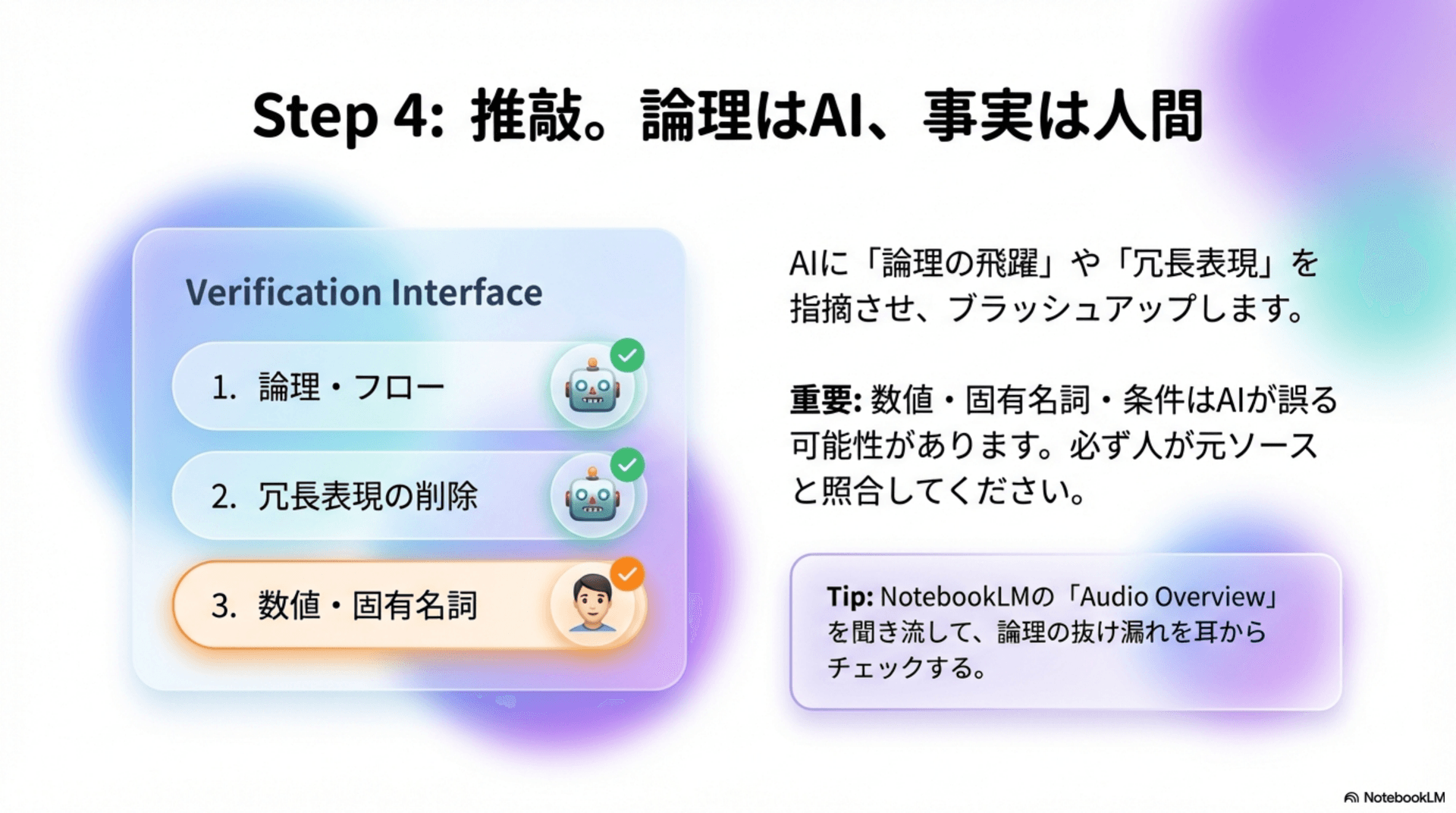 Step 4: 推敲。論理はAI、事実は人間

Verification Interface

1. 論理・フロー

2. 冗長表現の削除

3. 数値・固有名詞

AIに「論理の飛躍」や「冗長表現」を指摘させ、ブラッシュアップします。

重要: 数値・固有名詞・条件はAIが誤る可能性があります。必ず人が元ソースと照合してください。

Tip: NotebookLMの「Audio Overview」を聞き流して、論理の抜け漏れを耳からチェックする。

NotebookLM